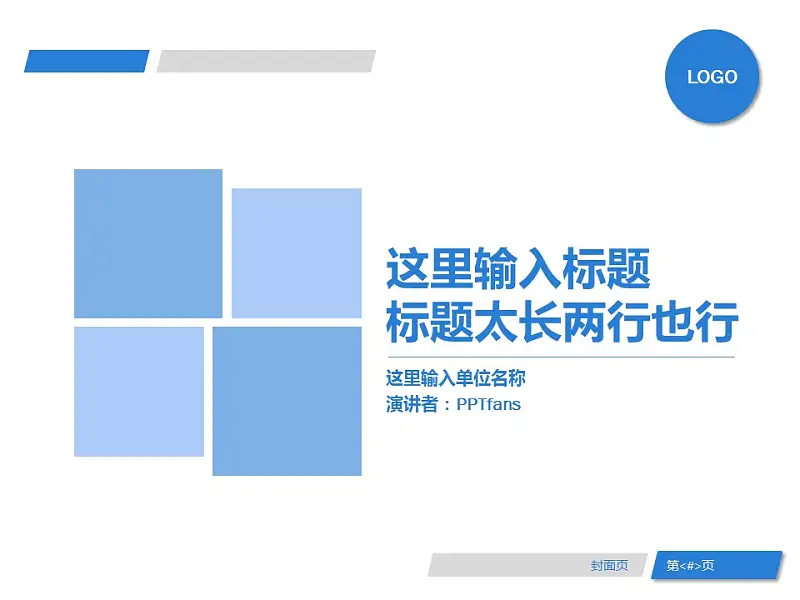 LOGO

这里输入标题
标题太长两行也行

这里输入单位名称
演讲者：PPTfans

封面页 第<#>页